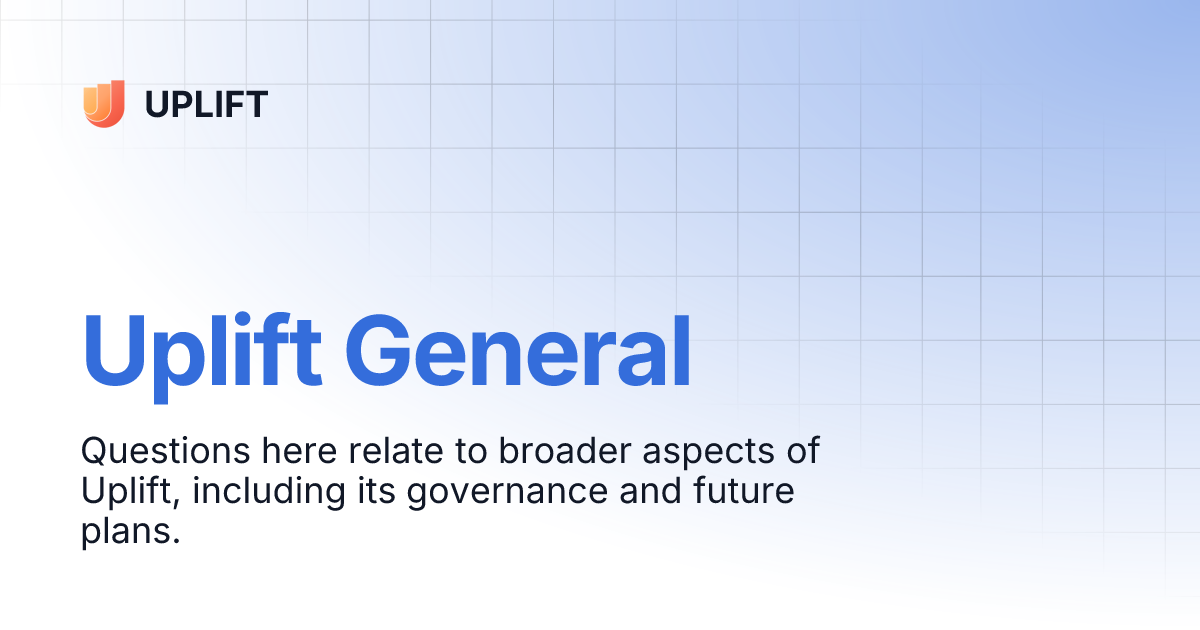 UPLIFT

Uplift General

Questions here relate to broader aspects of Uplift, including its governance and future plans.